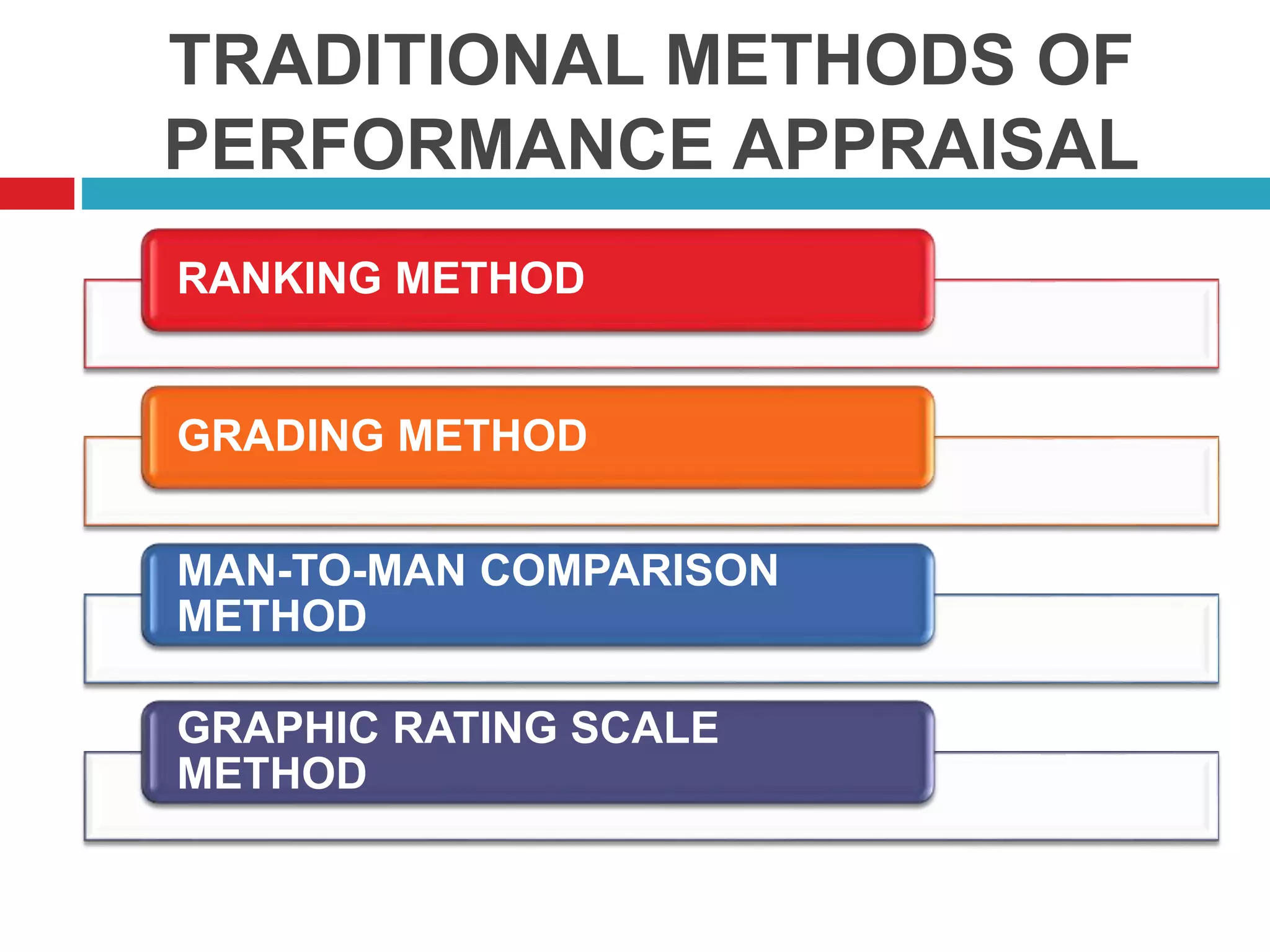 TRADITIONAL METHODS OF PERFORMANCE APPRAISAL

RANKING METHOD

GRADING METHOD

MAN-TO-MAN COMPARISON METHOD

GRAPHIC RATING SCALE METHOD